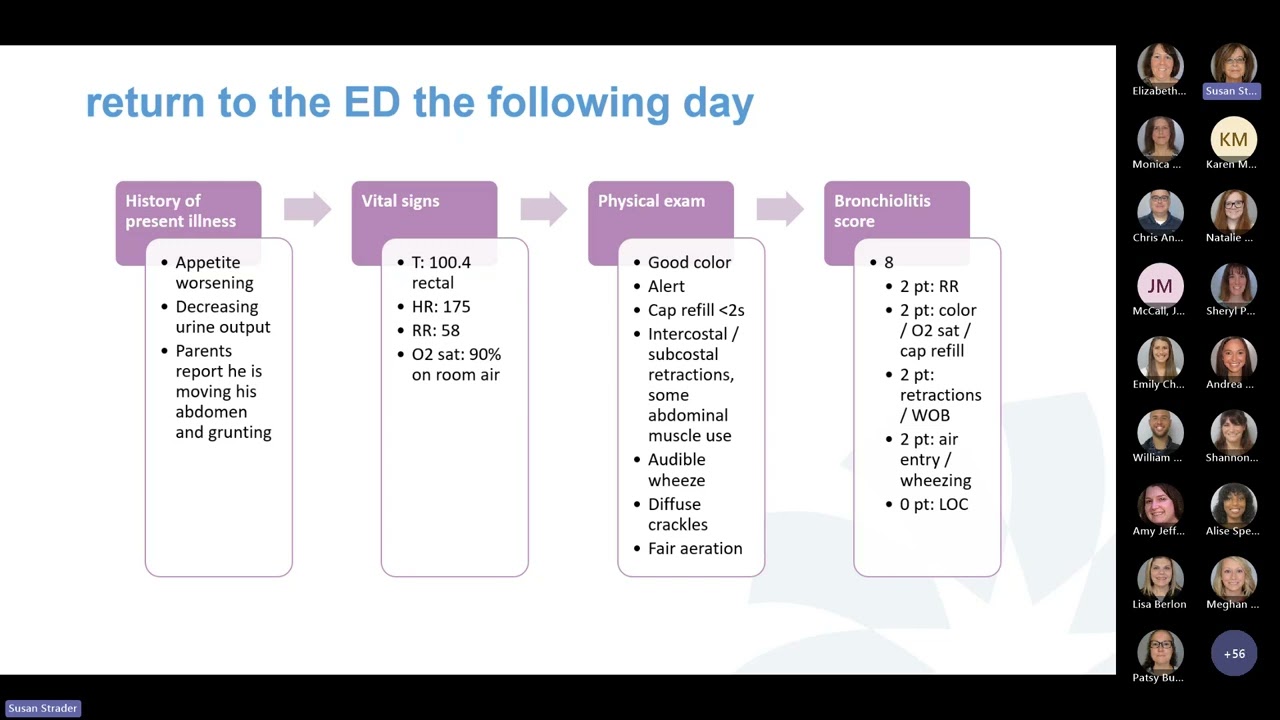 return to the ED the following day

History of present illness
- Appetite worsening
- Decreasing urine output
- Parents report he is moving his abdomen and grunting

Vital signs
- T: 100.4 rectal
- HR: 175
- RR: 58
- O2 sat: 90% on room air

Physical exam
- Good color
- Alert
- Cap refill <2s
- Intercostal / subcostal retractions, some abdominal muscle use
- Audible wheeze
- Diffuse crackles
- Fair aeration

Bronchiolitis score
- 8
  - 2 pt: RR
  - 2 pt: color / O2 sat / cap refill
  - 2 pt: retractions / WOB
  - 2 pt: air entry / wheezing
  - 0 pt: LOC

Elizabeth...
Susan St...
Monica ...
KM
Karen M...
Chris An...
Natalie ...
JM
McCall, J...
Sheryl P...
Emily Ch...
Andrea ...
William ...
Shannon...
Amy Jeff...
Alise Spe...
Lisa Berlon
Meghan ...
Patsy Bu...
+56
Susan Strader